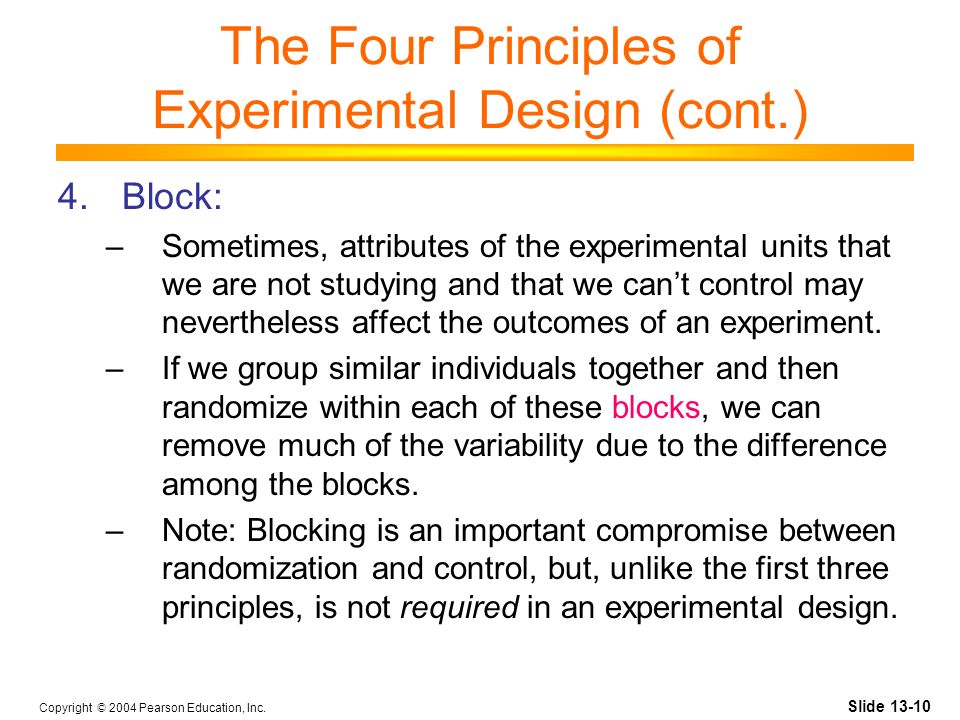 The Four Principles of Experimental Design (cont.)

4. Block:

– Sometimes, attributes of the experimental units that we are not studying and that we can’t control may nevertheless affect the outcomes of an experiment.

– If we group similar individuals together and then randomize within each of these blocks, we can remove much of the variability due to the difference among the blocks.

– Note: Blocking is an important compromise between randomization and control, but, unlike the first three principles, is not required in an experimental design.

Copyright © 2004 Pearson Education, Inc.

Slide 13-10